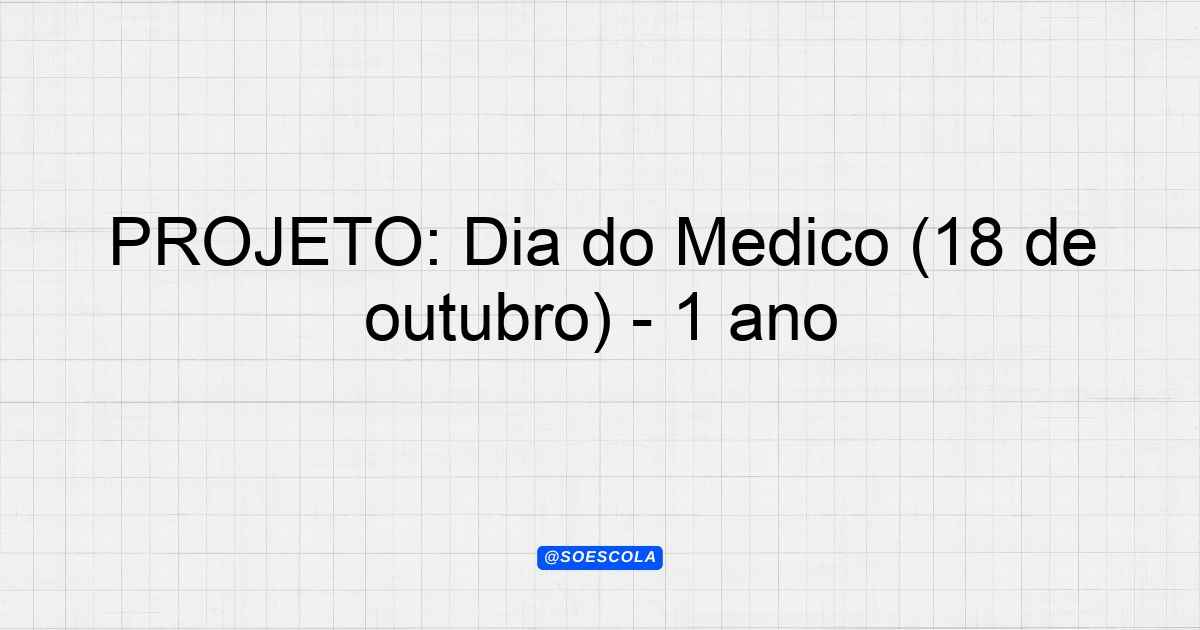 PROJETO: Dia do Medico (18 de outubro) - 1 ano

@SOESCOLA